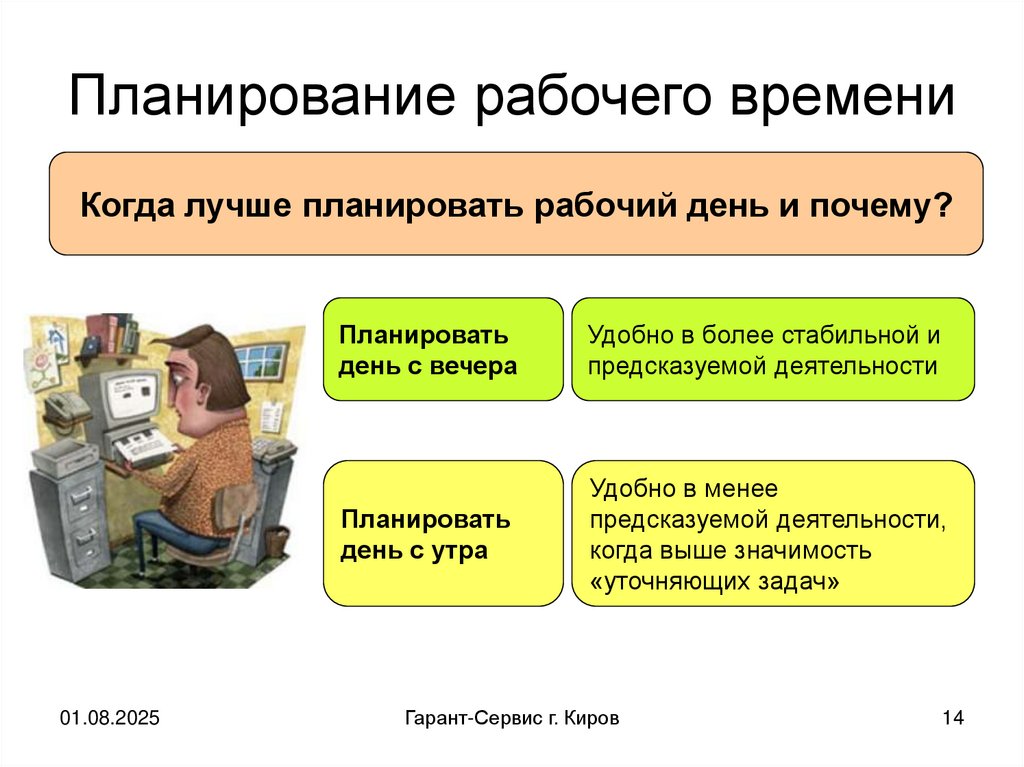 Планирование рабочего времени

Когда лучше планировать рабочий день и почему?

Планировать день с вечера

Удобно в более стабильной и предсказуемой деятельности

Планировать день с утра

Удобно в менее предсказуемой деятельности, когда выше значимость «уточняющих задач»

01.08.2025

Гарант-Сервис г. Киров

14